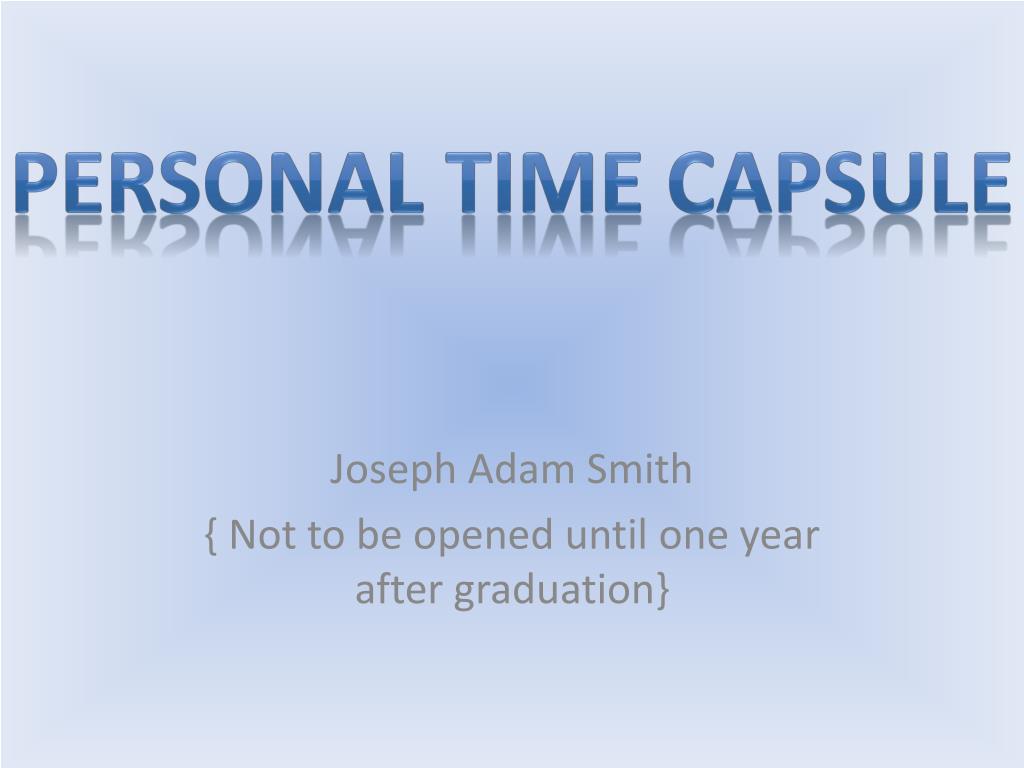 PERSONAL TIME CAPSULE

Joseph Adam Smith

{ Not to be opened until one year after graduation}